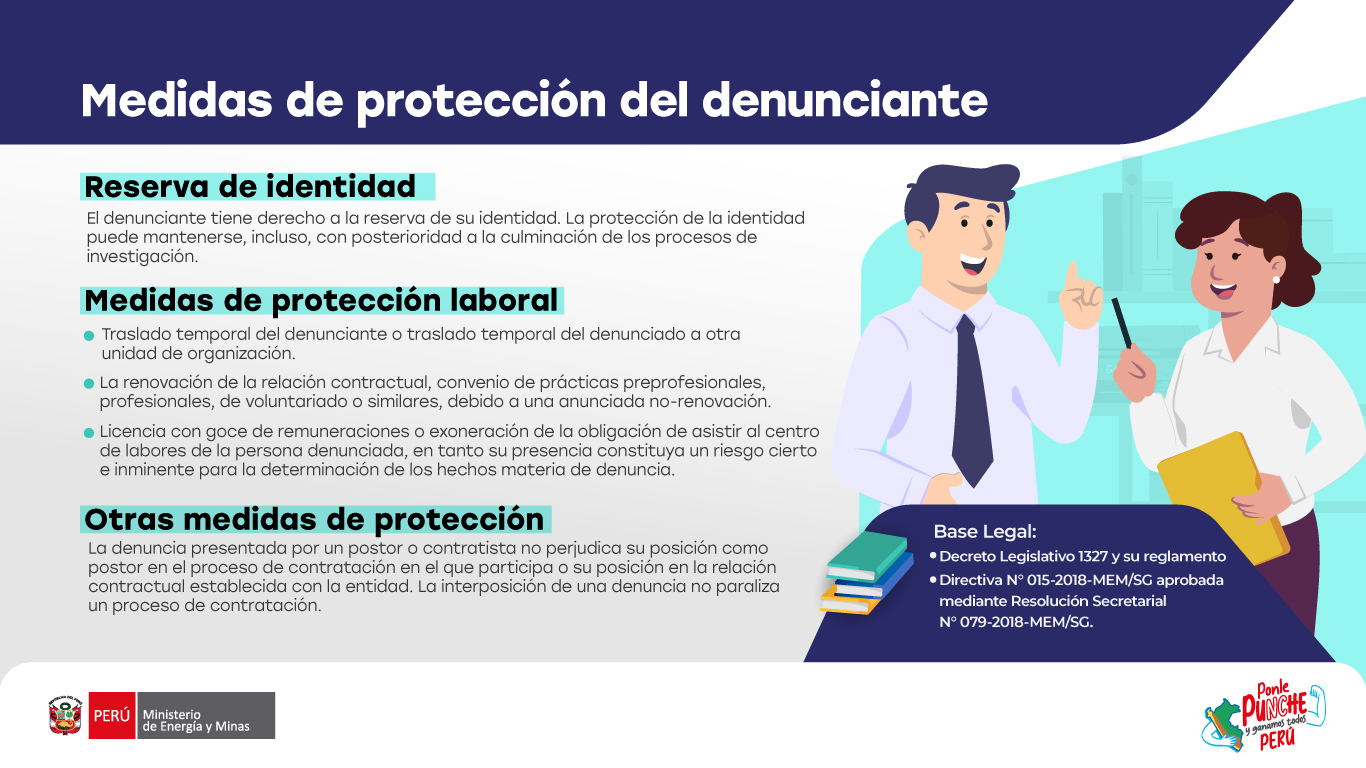 Medidas de protección del denunciante

Reserva de identidad

El denunciante tiene derecho a la reserva de su identidad. La protección de la identidad puede mantenerse, incluso, con posterioridad a la culminación de los procesos de investigación.

Medidas de protección laboral

Traslado temporal del denunciante o traslado temporal del denunciado a otra unidad de organización.

La renovación de la relación contractual, convenio de prácticas preprofesionales, profesionales, de voluntariado o similares, debido a una anunciada no-renovación.

Licencia con goce de remuneraciones o exoneración de la obligación de asistir al centro de labores de la persona denunciada, en tanto su presencia constituya un riesgo cierto e inminente para la determinación de los hechos materia de denuncia.

Otras medidas de protección

La denuncia presentada por un postor o contratista no perjudica su posición como postor en el proceso de contratación en el que participa o su posición en la relación contractual establecida con la entidad. La interposición de una denuncia no paraliza un proceso de contratación.

Base Legal:

Decreto Legislativo 1327 y su reglamento

Directiva N° 015-2018-MEM/SG aprobada mediante Resolución Secretarial N° 079-2018-MEM/SG.

PERÚ Ministerio de Energía y Minas

Ponle PUNCHE y ganamos todos PERÚ